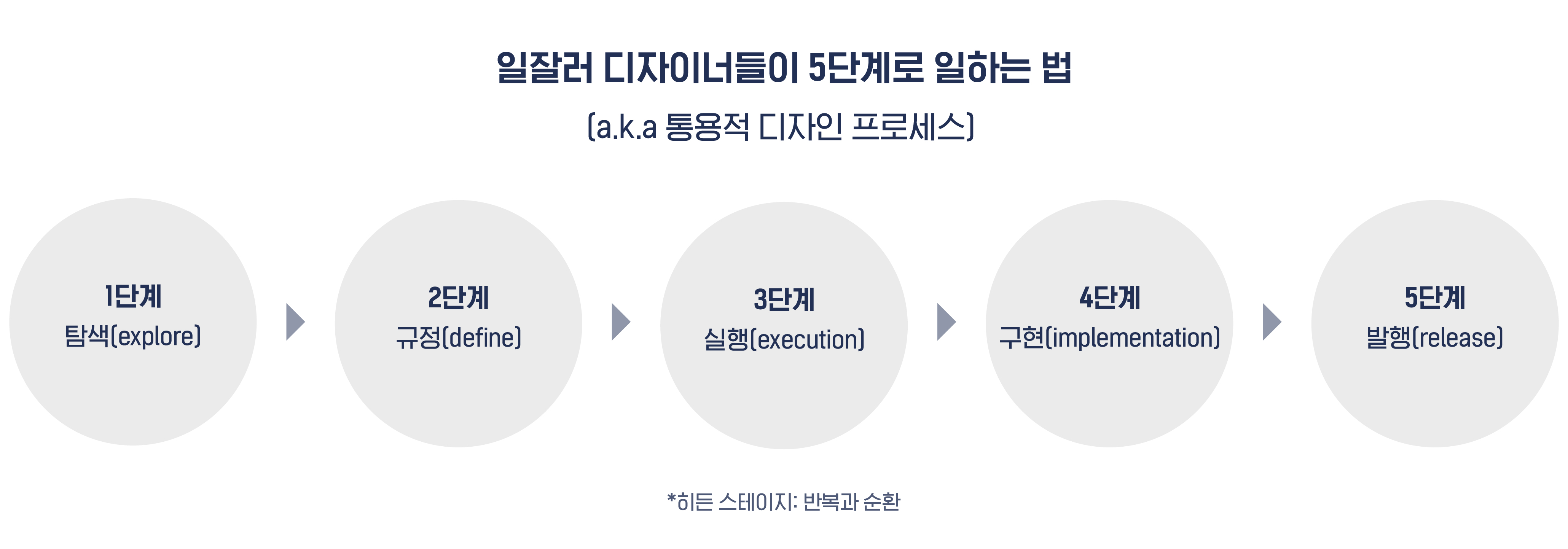 일잘러 디자이너들이 5단계로 일하는 법

(a.k.a 통용적 디자인 프로세스)

1단계
탐색(explore)

2단계
규정(define)

3단계
실행(execution)

4단계
구현(implementation)

5단계
발행(release)

*히든 스테이지: 반복과 순환